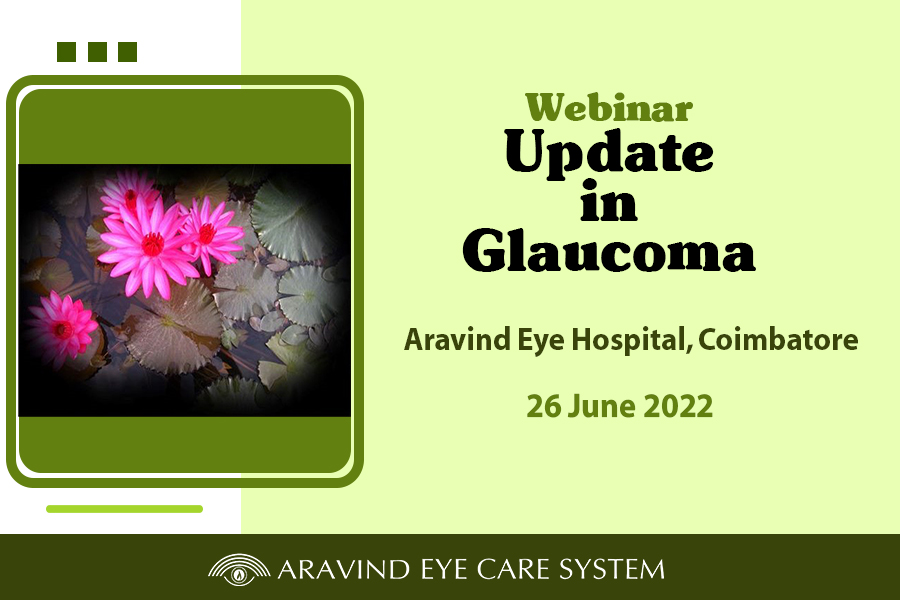 Webinar
Update in Glaucoma

Aravind Eye Hospital, Coimbatore

26 June 2022

ARAVIND EYE CARE SYSTEM